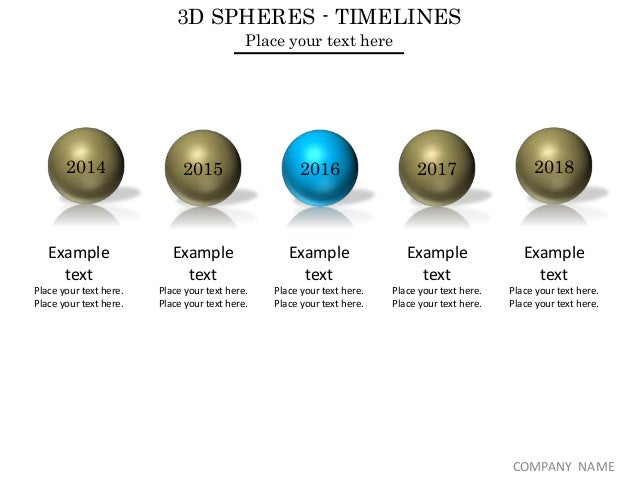 3D SPHERES - TIMELINES

Place your text here

2014

2015

2016

2017

2018

Example text
Place your text here. Place your text here.

Example text
Place your text here. Place your text here.

Example text
Place your text here. Place your text here.

Example text
Place your text here. Place your text here.

Example text
Place your text here. Place your text here.

COMPANY NAME